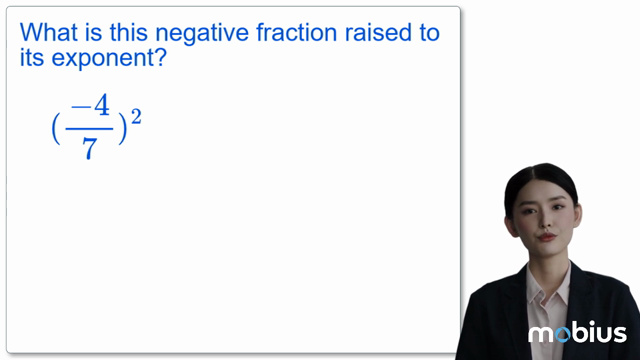 What is this negative fraction raised to its exponent?

$(\frac{-4}{7})^2$

mobius